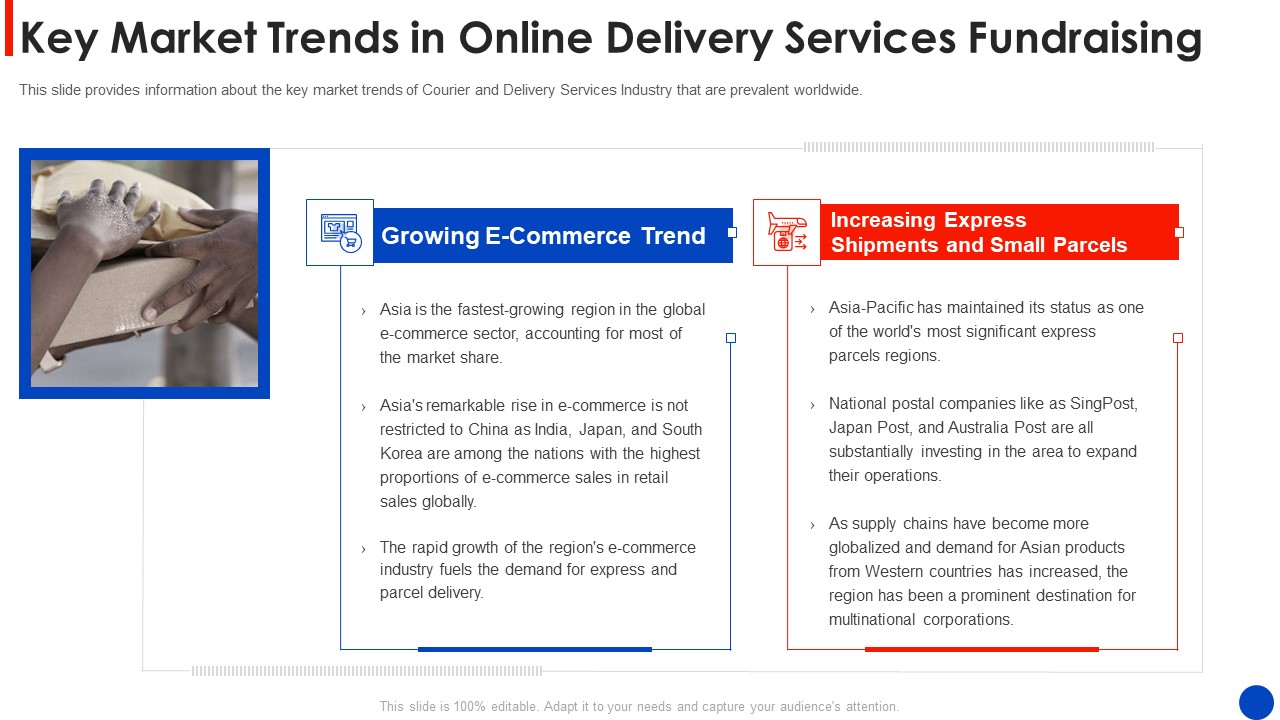 Key Market Trends in Online Delivery Services Fundraising

This slide provides information about the key market trends of Courier and Delivery Services Industry that are prevalent worldwide.

Growing E-Commerce Trend

› Asia is the fastest-growing region in the global e-commerce sector, accounting for most of the market share.

› Asia's remarkable rise in e-commerce is not restricted to China as India, Japan, and South Korea are among the nations with the highest proportions of e-commerce sales in retail sales globally.

› The rapid growth of the region's e-commerce industry fuels the demand for express and parcel delivery.

Increasing Express Shipments and Small Parcels

› Asia-Pacific has maintained its status as one of the world's most significant express parcels regions.

› National postal companies like as SingPost, Japan Post, and Australia Post are all substantially investing in the area to expand their operations.

› As supply chains have become more globalized and demand for Asian products from Western countries has increased, the region has been a prominent destination for multinational corporations.

This slide is 100% editable. Adapt it to your needs and capture your audience's attention.